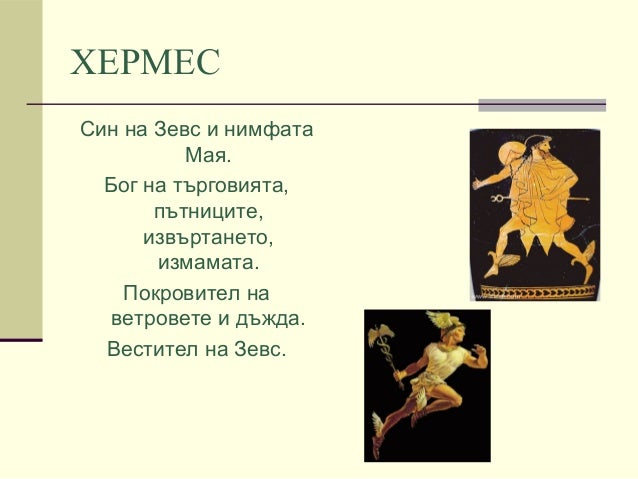 ХЕРМЕС

Син на Зевс и нимфата Мая.

Бог на търговията, пътниците, извъртането, измамата.

Покровител на ветровете и дъжда.

Вестител на Зевс.